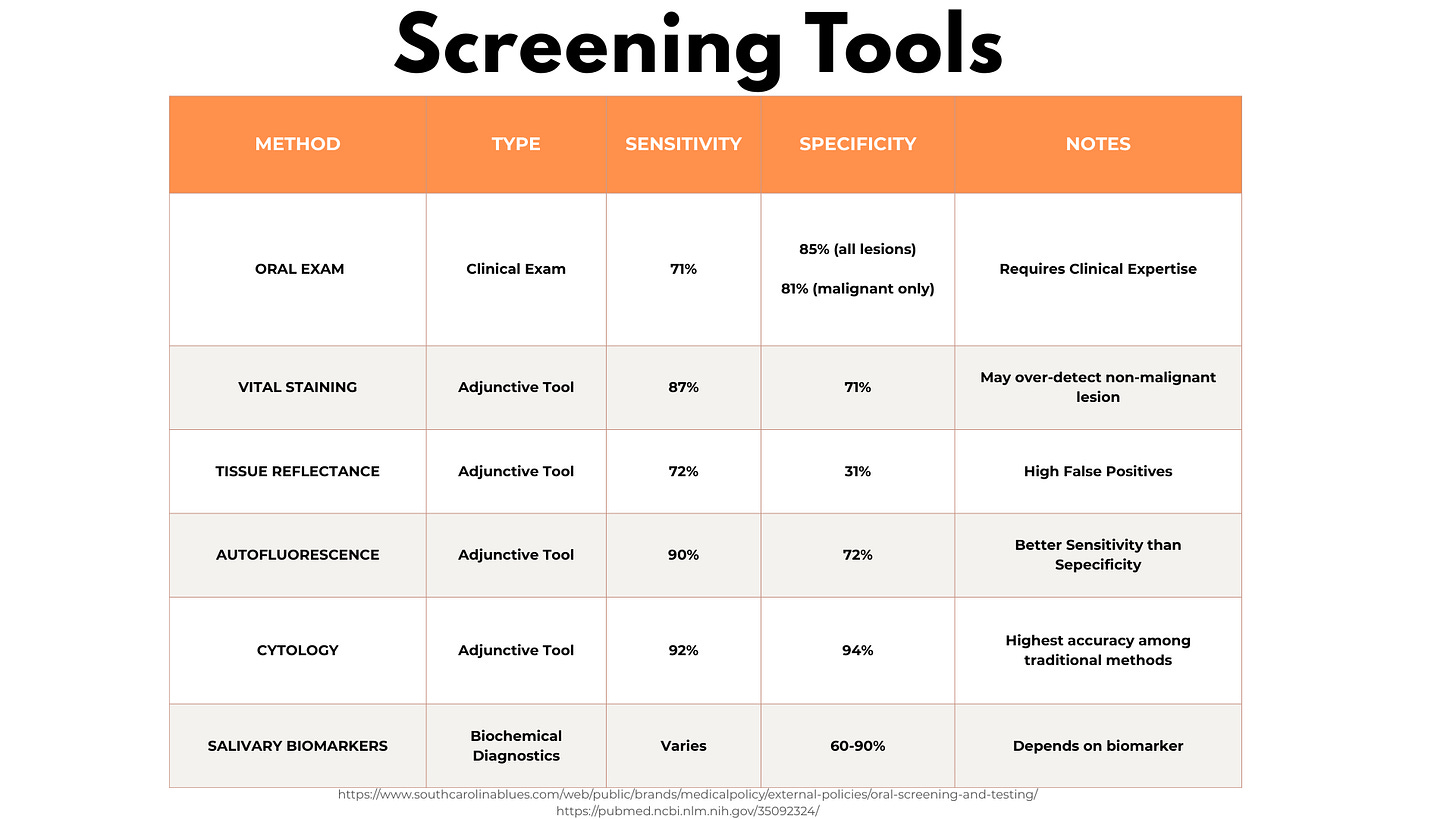 Screening Tools

| METHOD | TYPE | SENSITIVITY | SPECIFICITY | NOTES |
|---|---|---|---|---|
| ORAL EXAM | Clinical Exam | 71% | 85% (all lesions) 81% (malignant only) | Requires Clinical Expertise |
| VITAL STAINING | Adjunctive Tool | 87% | 71% | May over-detect non-malignant lesion |
| TISSUE REFLECTANCE | Adjunctive Tool | 72% | 31% | High False Positives |
| AUTOFLUORESCENCE | Adjunctive Tool | 90% | 72% | Better Sensitivity than Sepecificity |
| CYTOLOGY | Adjunctive Tool | 92% | 94% | Highest accuracy among traditional methods |
| SALIVARY BIOMARKERS | Biochemical Diagnostics | Varies | 60-90% | Depends on biomarker |

https://www.southcarolinablues.com/web/public/brands/medicalpolicy/external-policies/oral-screening-and-testing/
https://pubmed.ncbi.nlm.nih.gov/35092324/